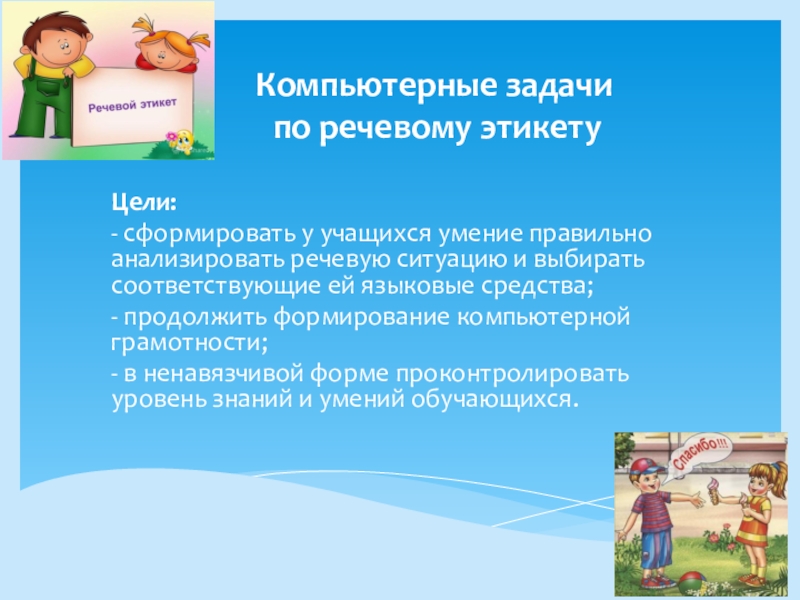 Речевой этикет

Компьютерные задачи по речевому этикету

Цели:

- сформировать у учащихся умение правильно анализировать речевую ситуацию и выбирать соответствующие ей языковые средства;

- продолжить формирование компьютерной грамотности;

- в ненавязчивой форме проконтролировать уровень знаний и умений обучающихся.

Спасибо!!!